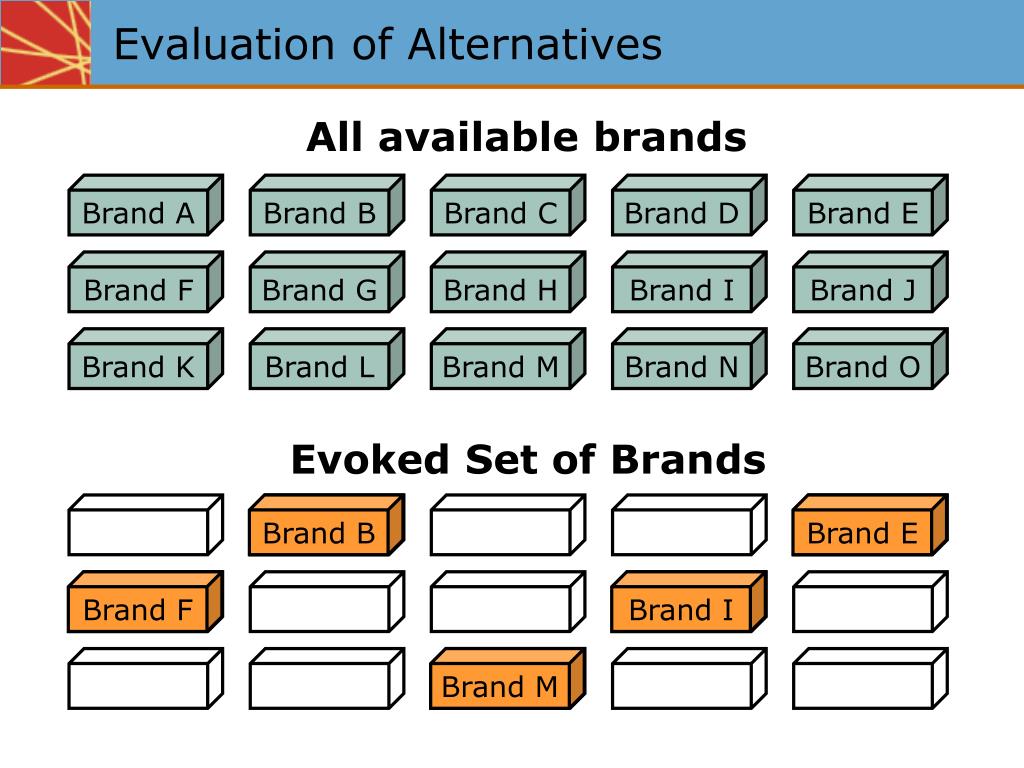 Evaluation of Alternatives

All available brands

Brand A Brand B Brand C Brand D Brand E

Brand F Brand G Brand H Brand I Brand J

Brand K Brand L Brand M Brand N Brand O

Evoked Set of Brands

Brand B Brand E

Brand F Brand I

Brand M